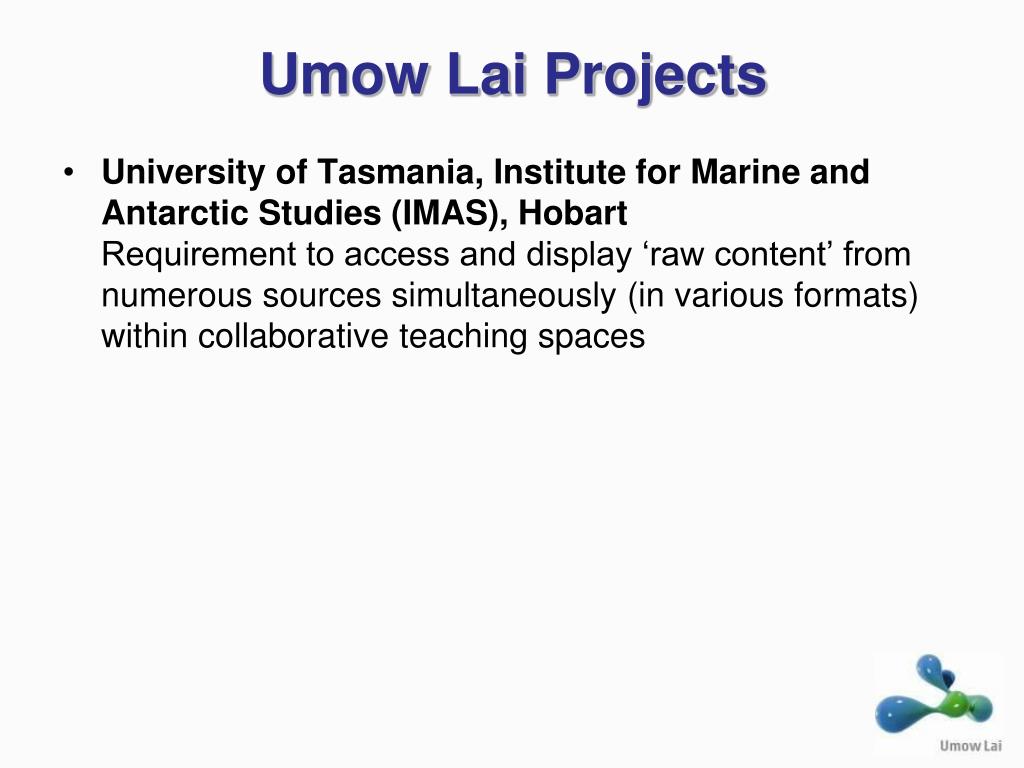 Umow Lai Projects

• University of Tasmania, Institute for Marine and Antarctic Studies (IMAS), Hobart
Requirement to access and display ‘raw content’ from numerous sources simultaneously (in various formats) within collaborative teaching spaces

Umow Lai